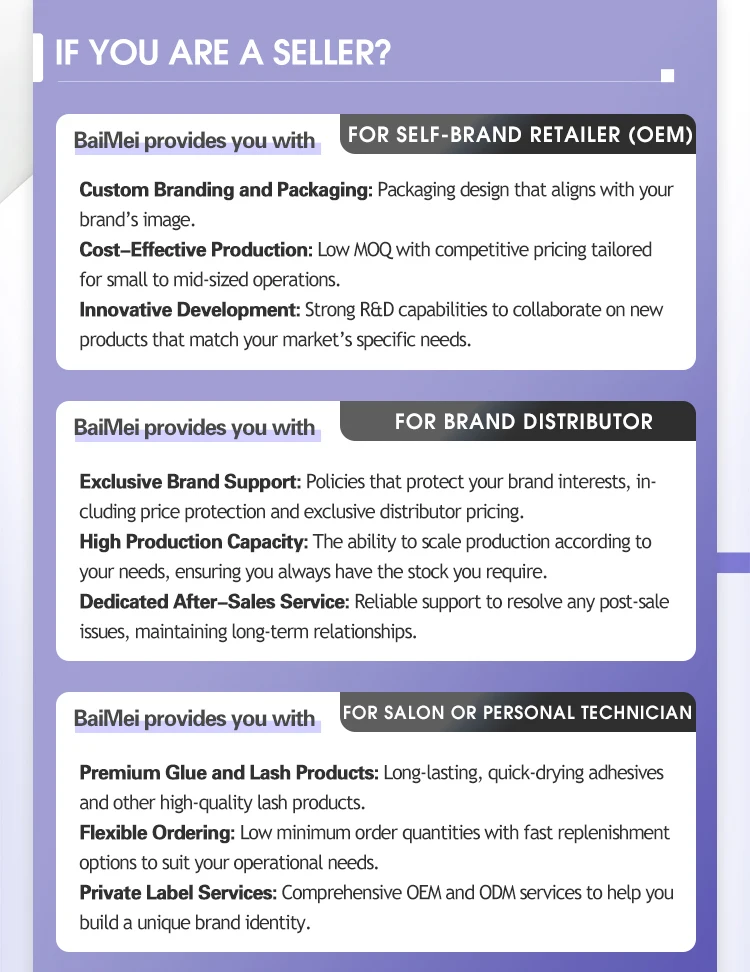 IF YOU ARE A SELLER?

BaiMei provides you with

FOR SELF-BRAND RETAILER (OEM)

Custom Branding and Packaging: Packaging design that aligns with your brand's image.
Cost–Effective Production: Low MOQ with competitive pricing tailored for small to mid-sized operations.
Innovative Development: Strong R&D capabilities to collaborate on new products that match your market's specific needs.

BaiMei provides you with

FOR BRAND DISTRIBUTOR

Exclusive Brand Support: Policies that protect your brand interests, including price protection and exclusive distributor pricing.
High Production Capacity: The ability to scale production according to your needs, ensuring you always have the stock you require.
Dedicated After–Sales Service: Reliable support to resolve any post-sale issues, maintaining long-term relationships.

BaiMei provides you with

FOR SALON OR PERSONAL TECHNICIAN

Premium Glue and Lash Products: Long-lasting, quick-drying adhesives and other high-quality lash products.
Flexible Ordering: Low minimum order quantities with fast replenishment options to suit your operational needs.
Private Label Services: Comprehensive OEM and ODM services to help you build a unique brand identity.